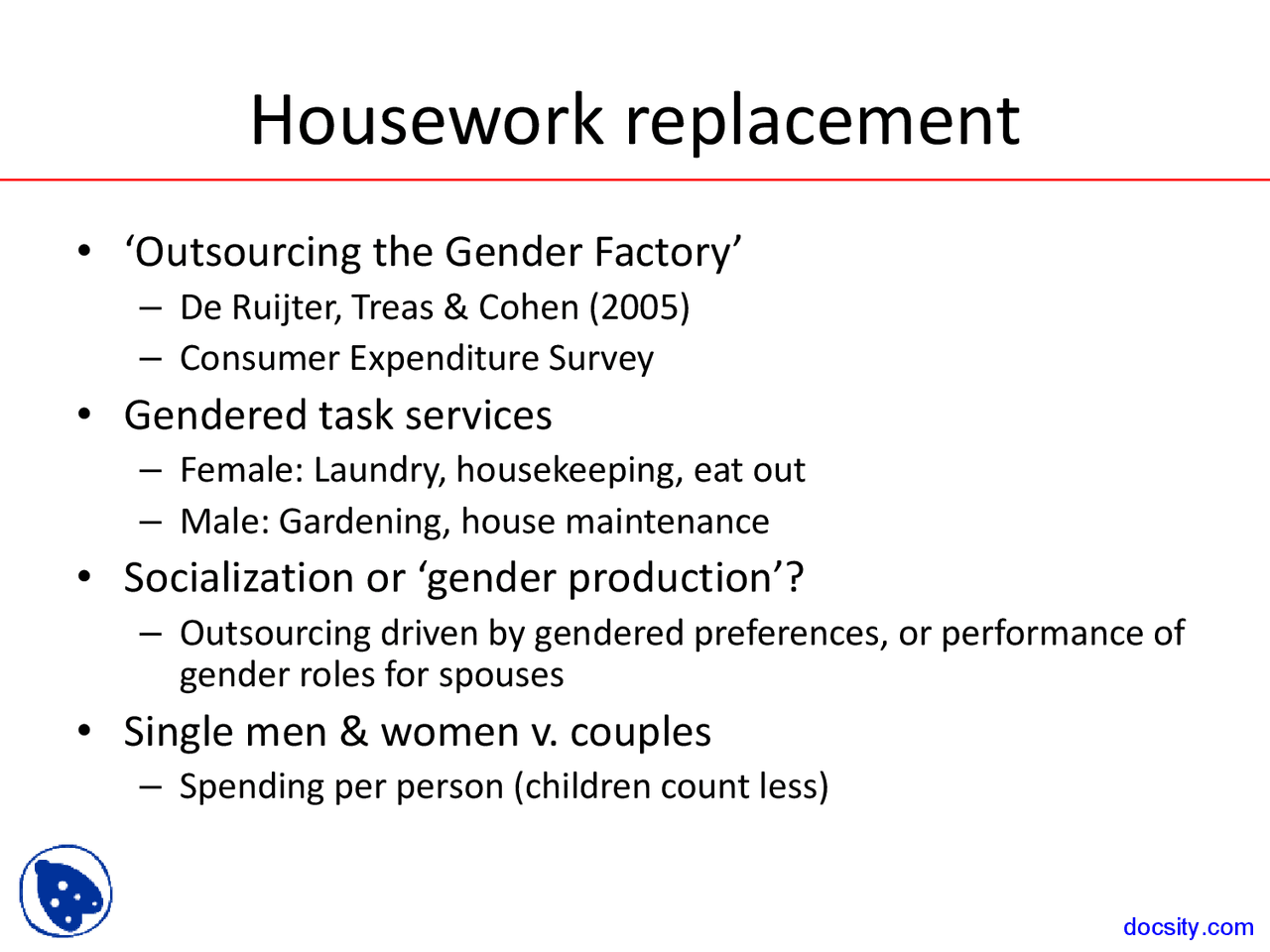 Housework replacement

• ‘Outsourcing the Gender Factory’
  – De Ruijter, Treas & Cohen (2005)
  – Consumer Expenditure Survey
• Gendered task services
  – Female: Laundry, housekeeping, eat out
  – Male: Gardening, house maintenance
• Socialization or ‘gender production’?
  – Outsourcing driven by gendered preferences, or performance of gender roles for spouses
• Single men & women v. couples
  – Spending per person (children count less)

docsity.com